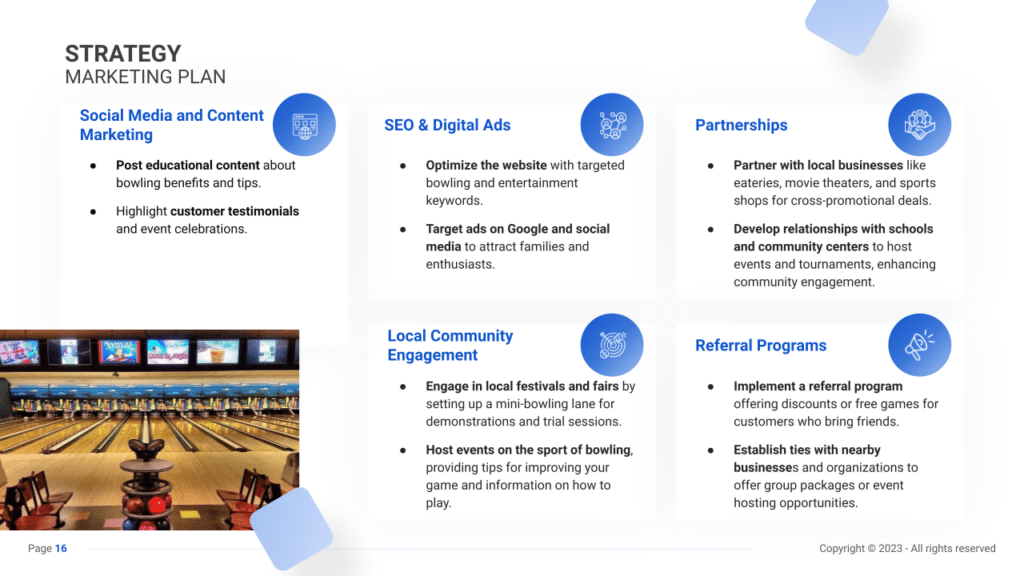 STRATEGY
MARKETING PLAN

Social Media and Content Marketing

● Post educational content about bowling benefits and tips.

● Highlight customer testimonials and event celebrations.

SEO & Digital Ads

● Optimize the website with targeted bowling and entertainment keywords.

● Target ads on Google and social media to attract families and enthusiasts.

Partnerships

● Partner with local businesses like eateries, movie theaters, and sports shops for cross-promotional deals.

● Develop relationships with schools and community centers to host events and tournaments, enhancing community engagement.

Local Community Engagement

● Engage in local festivals and fairs by setting up a mini-bowling lane for demonstrations and trial sessions.

● Host events on the sport of bowling, providing tips for improving your game and information on how to play.

Referral Programs

● Implement a referral program offering discounts or free games for customers who bring friends.

● Establish ties with nearby businesses and organizations to offer group packages or event hosting opportunities.

Page 16

Copyright © 2023 - All rights reserved